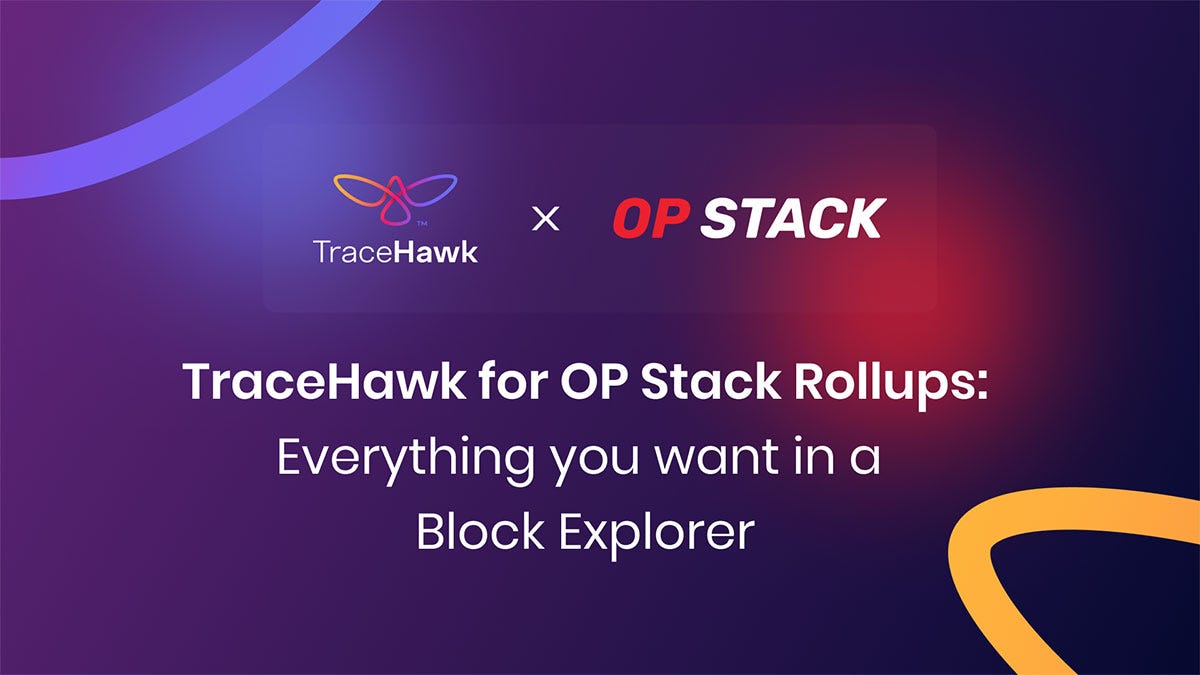 TraceHawk™ × OP STACK

TraceHawk for OP Stack Rollups: Everything you want in a Block Explorer